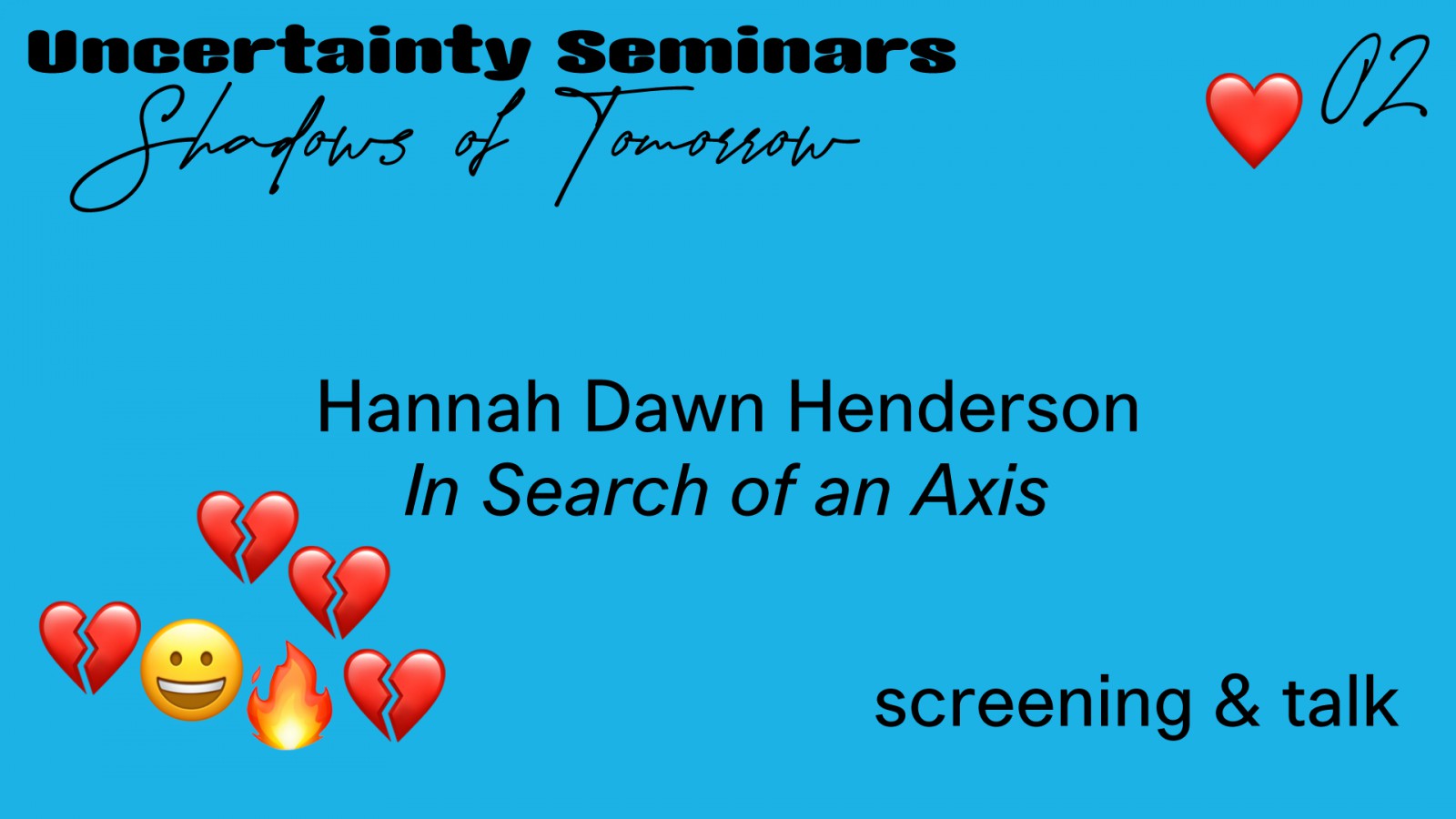 Uncertainty Seminars
Shadows of Tomorrow

02

Hannah Dawn Henderson
In Search of an Axis

screening & talk